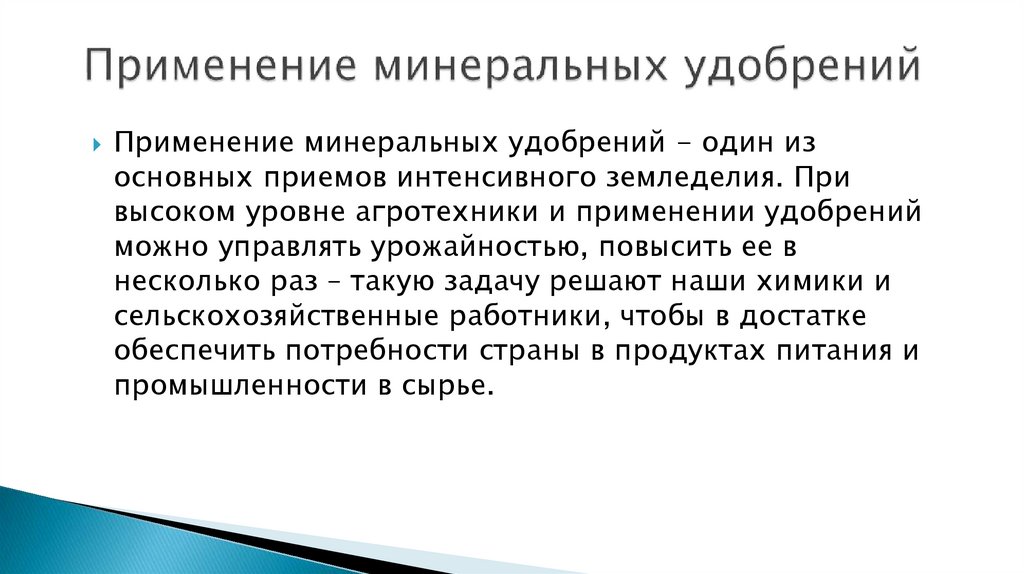 Применение минеральных удобрений

Применение минеральных удобрений – один из основных приемов интенсивного земледелия. При высоком уровне агротехники и применении удобрений можно управлять урожайностью, повысить ее в несколько раз – такую задачу решают наши химики и сельскохозяйственные работники, чтобы в достатке обеспечить потребности страны в продуктах питания и промышленности в сырье.